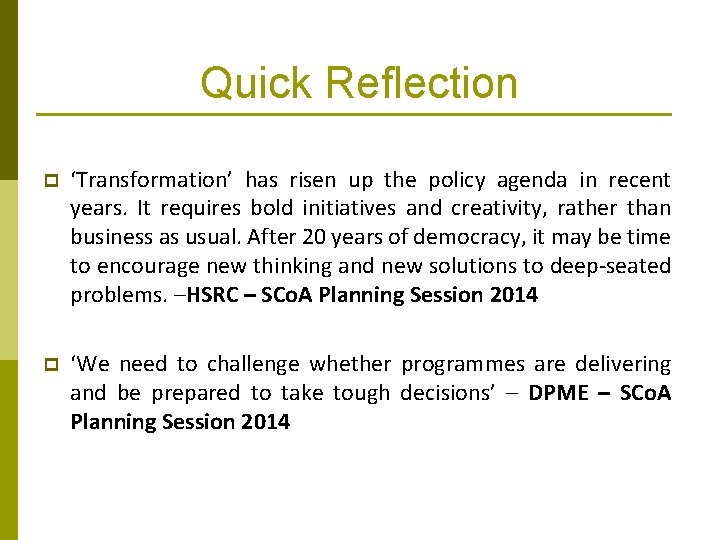 Quick Reflection

‘Transformation’ has risen up the policy agenda in recent years. It requires bold initiatives and creativity, rather than business as usual. After 20 years of democracy, it may be time to encourage new thinking and new solutions to deep-seated problems. –HSRC – SCoA Planning Session 2014

‘We need to challenge whether programmes are delivering and be prepared to take tough decisions’ – DPME – SCoA Planning Session 2014